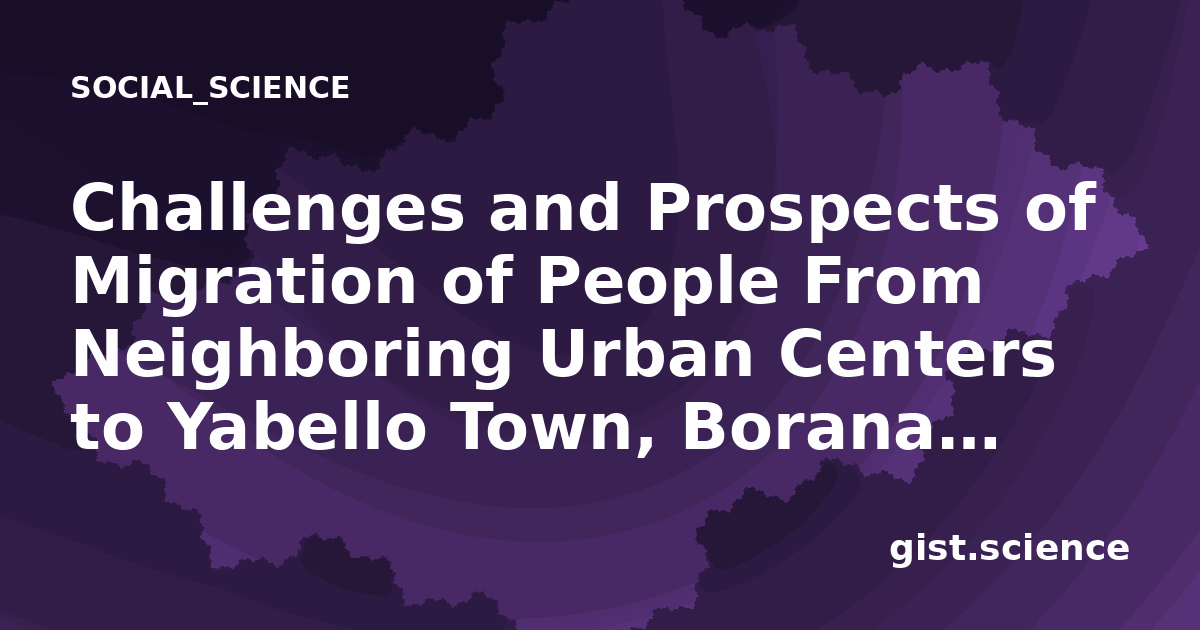 SOCIAL_SCIENCE

Challenges and Prospects of Migration of People From Neighboring Urban Centers to Yabello Town, Borana...

gist.science